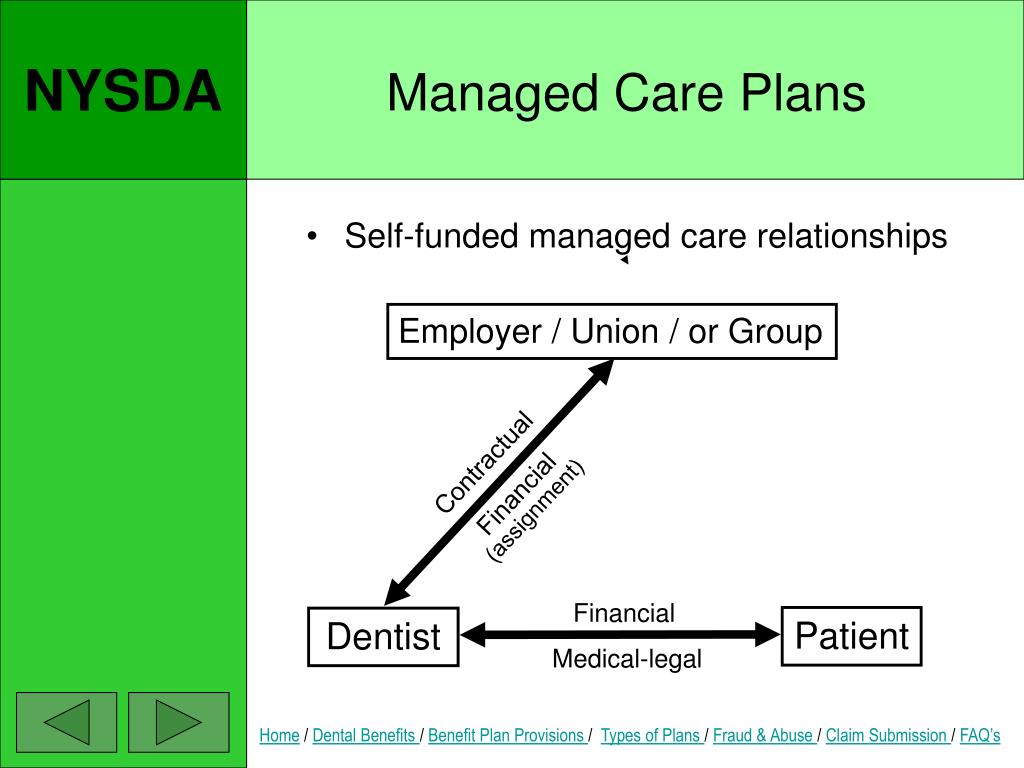 NYSDA

Managed Care Plans

• Self-funded managed care relationships

Employer / Union / or Group

Contractual

Financial
(assignment)

Dentist

Financial

Medical-legal

Patient

Home / Dental Benefits / Benefit Plan Provisions / Types of Plans / Fraud & Abuse / Claim Submission / FAQ's